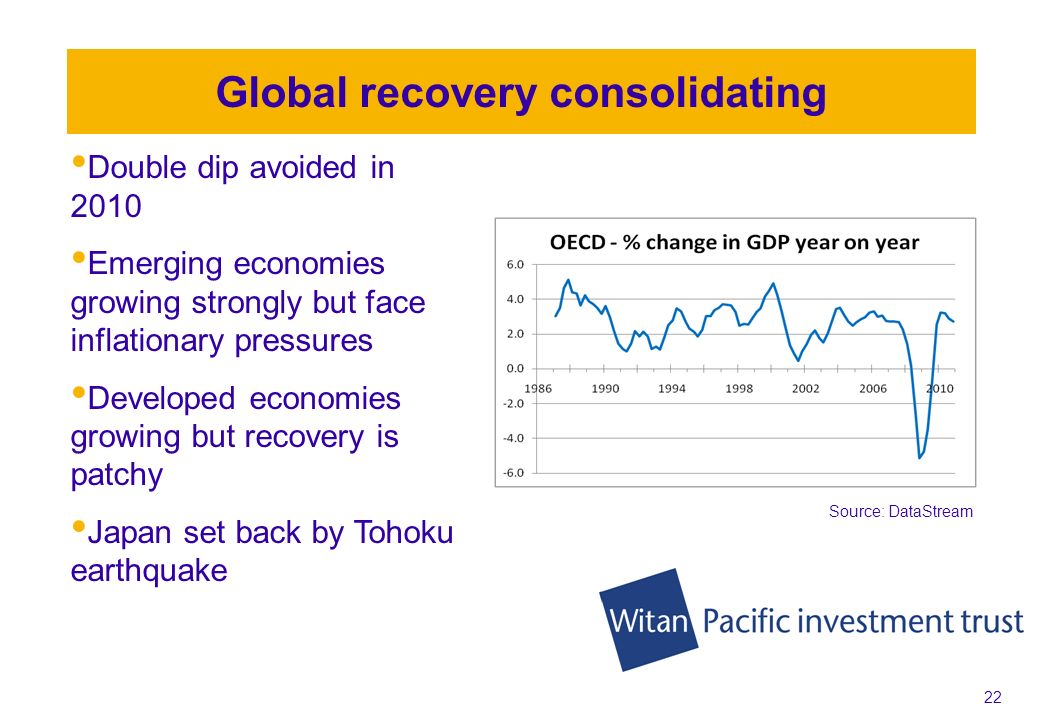 Global recovery consolidating

• Double dip avoided in 2010

• Emerging economies growing strongly but face inflationary pressures

• Developed economies growing but recovery is patchy

• Japan set back by Tohoku earthquake

OECD - % change in GDP year on year

6.0
4.0
2.0
0.0
-2.0
-4.0
-6.0

1986 1990 1994 1998 2002 2006 2010

Source: DataStream

Witan Pacific investment trust

22